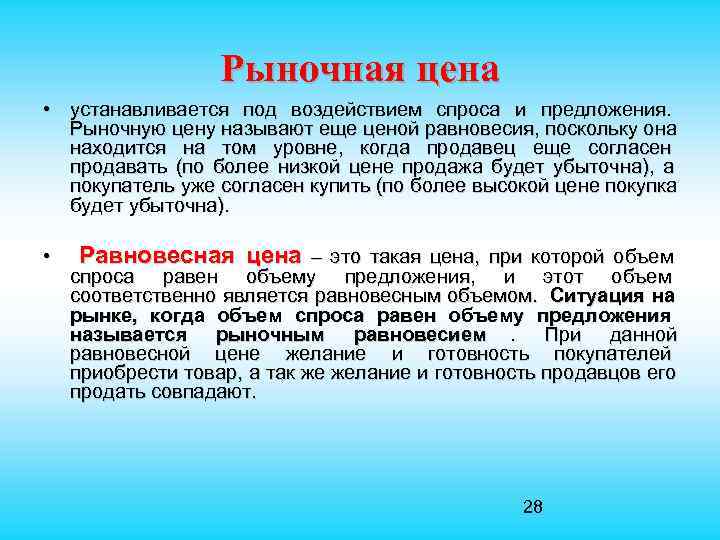 Рыночная цена

• устанавливается под воздействием спроса и предложения. Рыночную цену называют еще ценой равновесия, поскольку она находится на том уровне, когда продавец еще согласен продавать (по более низкой цене продажа будет убыточна), а покупатель уже согласен купить (по более высокой цене покупка будет убыточна).

• Равновесная цена – это такая цена, при которой объем спроса равен объему предложения, и этот объем соответственно является равновесным объемом. Ситуация на рынке, когда объем спроса равен объему предложения называется рыночным равновесием . При данной равновесной цене желание и готовность покупателей приобрести товар, а так же желание и готовность продавцов его продать совпадают.

28